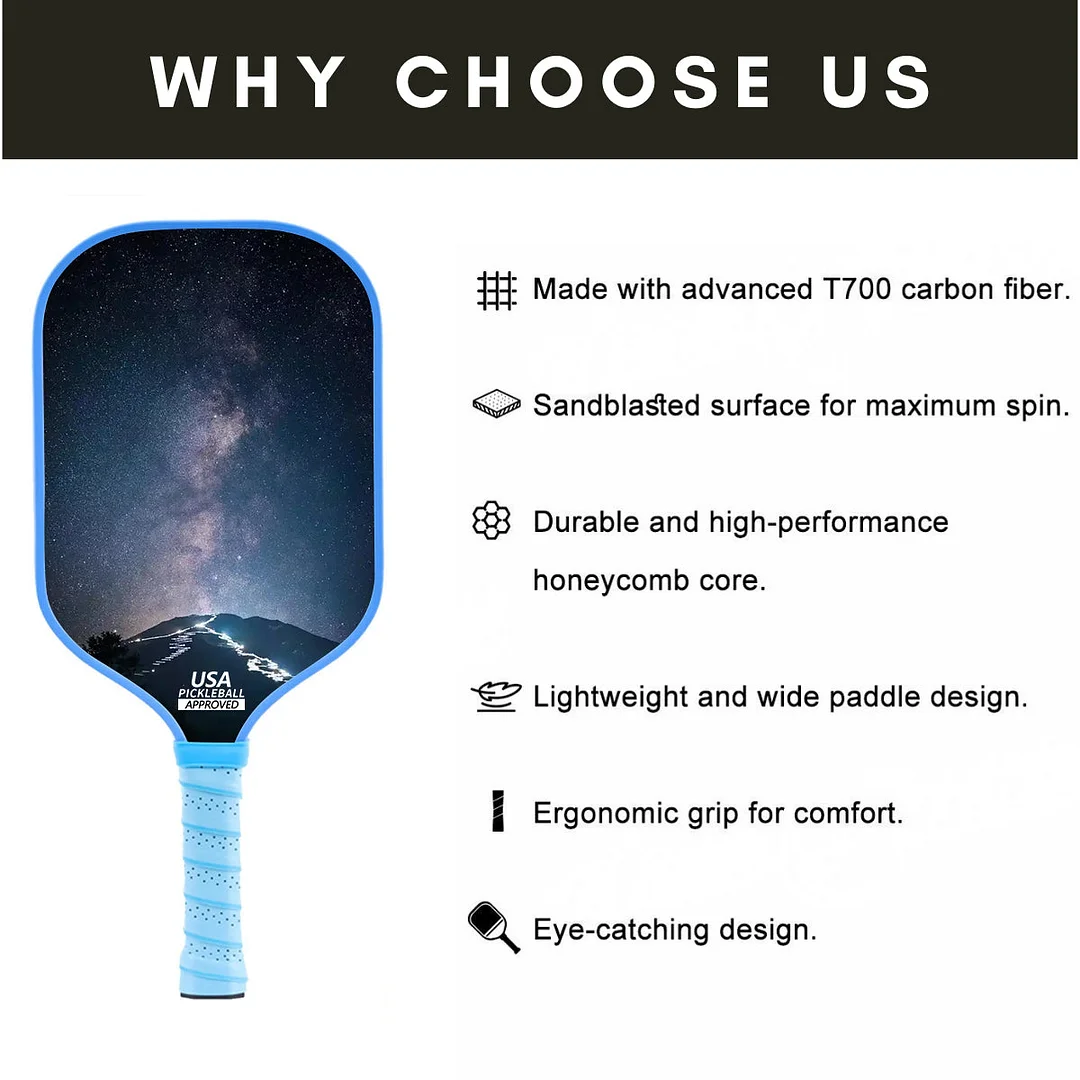 WHY CHOOSE US

USA PICKLEBALL APPROVED

Made with advanced T700 carbon fiber.

Sandblasted surface for maximum spin.

Durable and high-performance honeycomb core.

Lightweight and wide paddle design.

Ergonomic grip for comfort.

Eye-catching design.